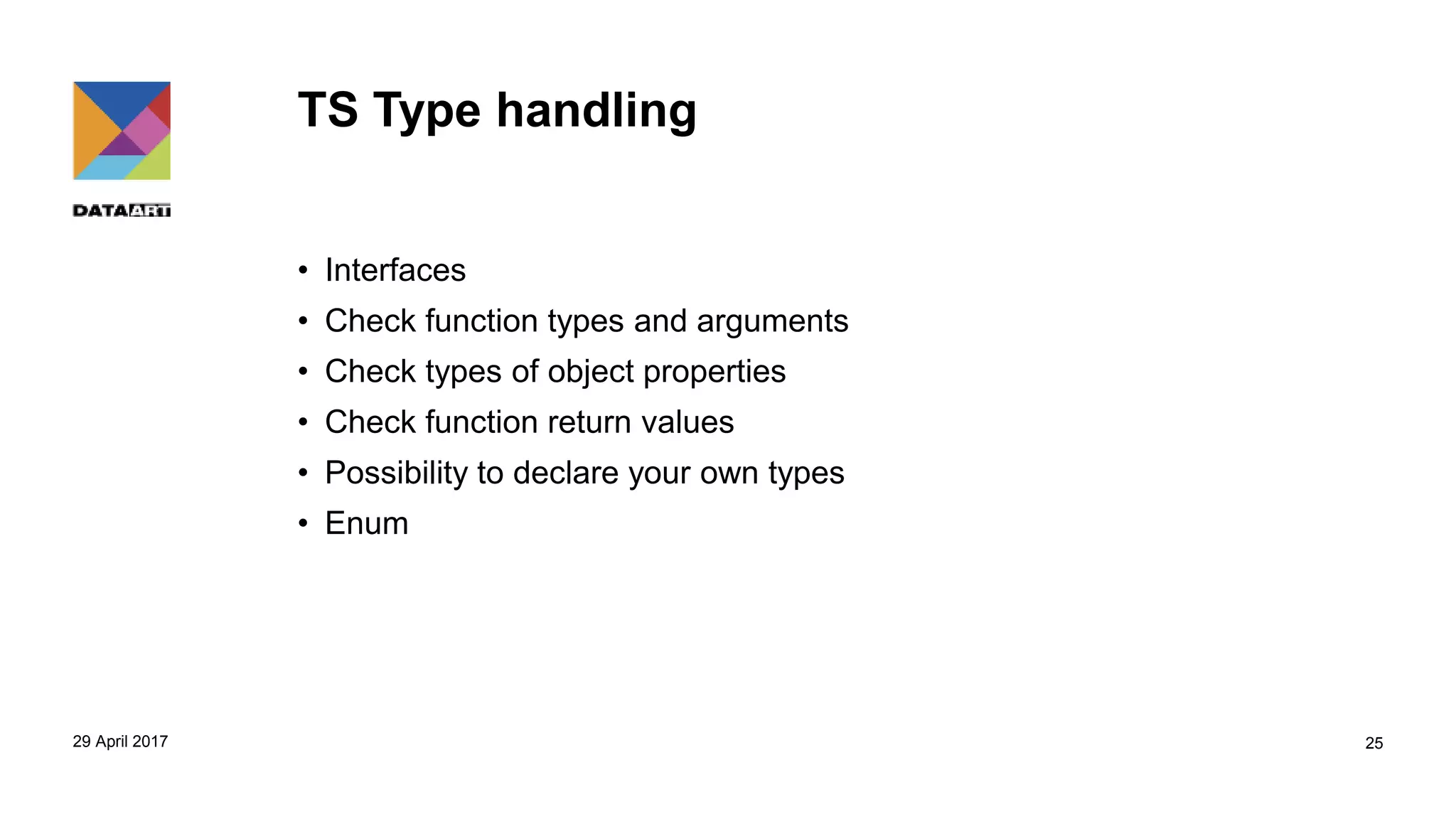 DATAART

TS Type handling

• Interfaces
• Check function types and arguments
• Check types of object properties
• Check function return values
• Possibility to declare your own types
• Enum

29 April 2017

25